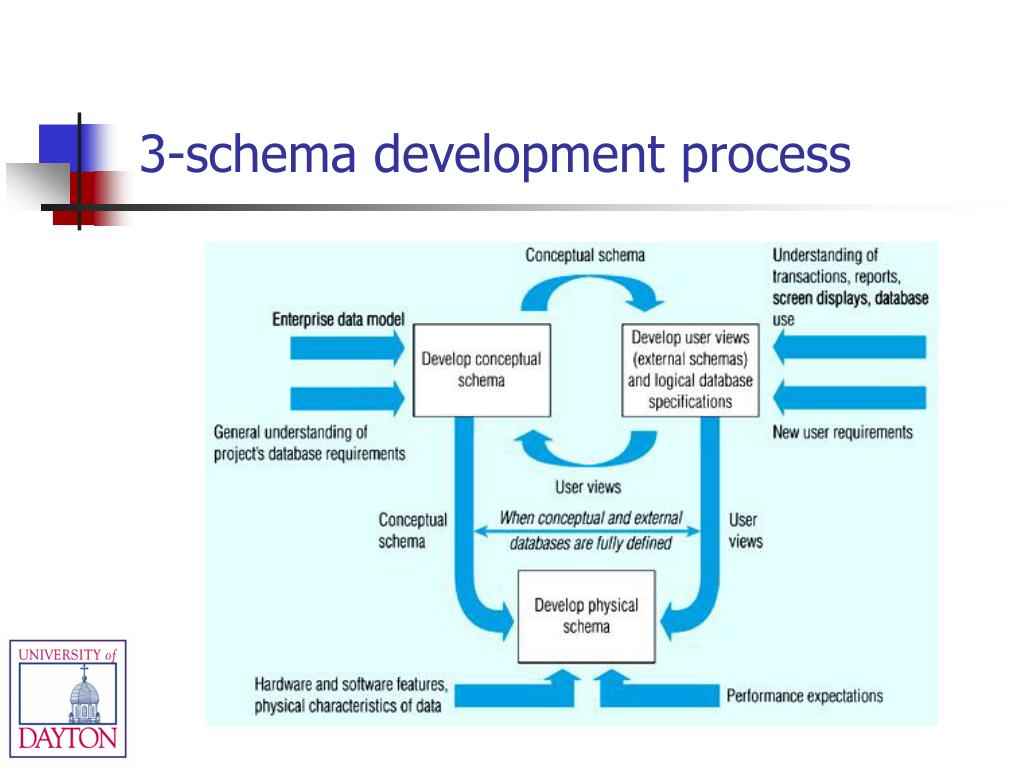 3-schema development process

Conceptual schema

Understanding of transactions, reports, screen displays, database use

Enterprise data model

Develop conceptual schema

Develop user views (external schemas) and logical database specifications

General understanding of project's database requirements

New user requirements

User views

Conceptual schema

When conceptual and external databases are fully defined

User views

Develop physical schema

Hardware and software features, physical characteristics of data

Performance expectations

UNIVERSITY of DAYTON